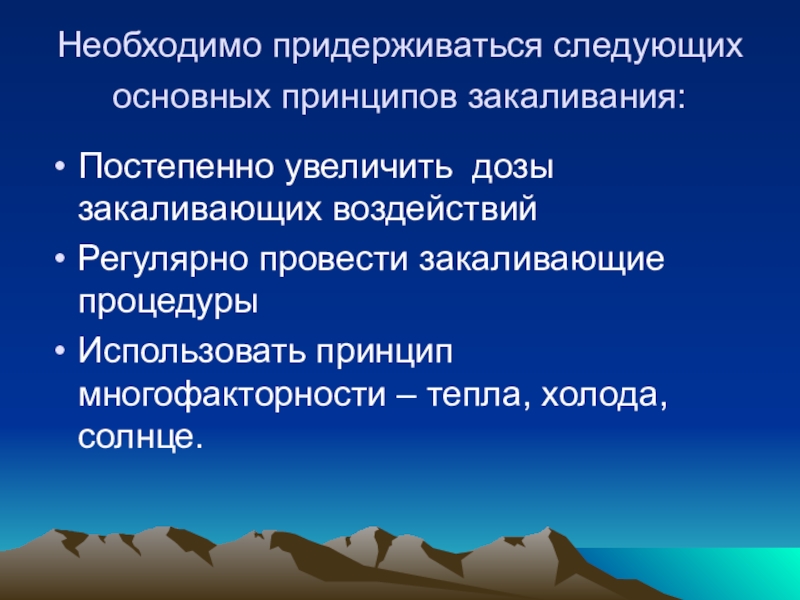 Необходимо придерживаться следующих основных принципов закаливания:

• Постепенно увеличить дозы закаливающих воздействий
• Регулярно провести закаливающие процедуры
• Использовать принцип многофакторности – тепла, холода, солнце.